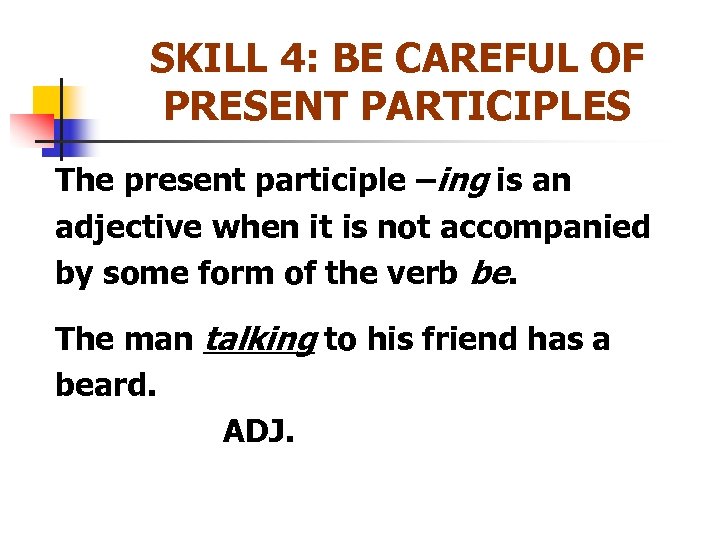 SKILL 4: BE CAREFUL OF PRESENT PARTICIPLES

The present participle –ing is an adjective when it is not accompanied by some form of the verb be.

The man talking to his friend has a beard.

ADJ.